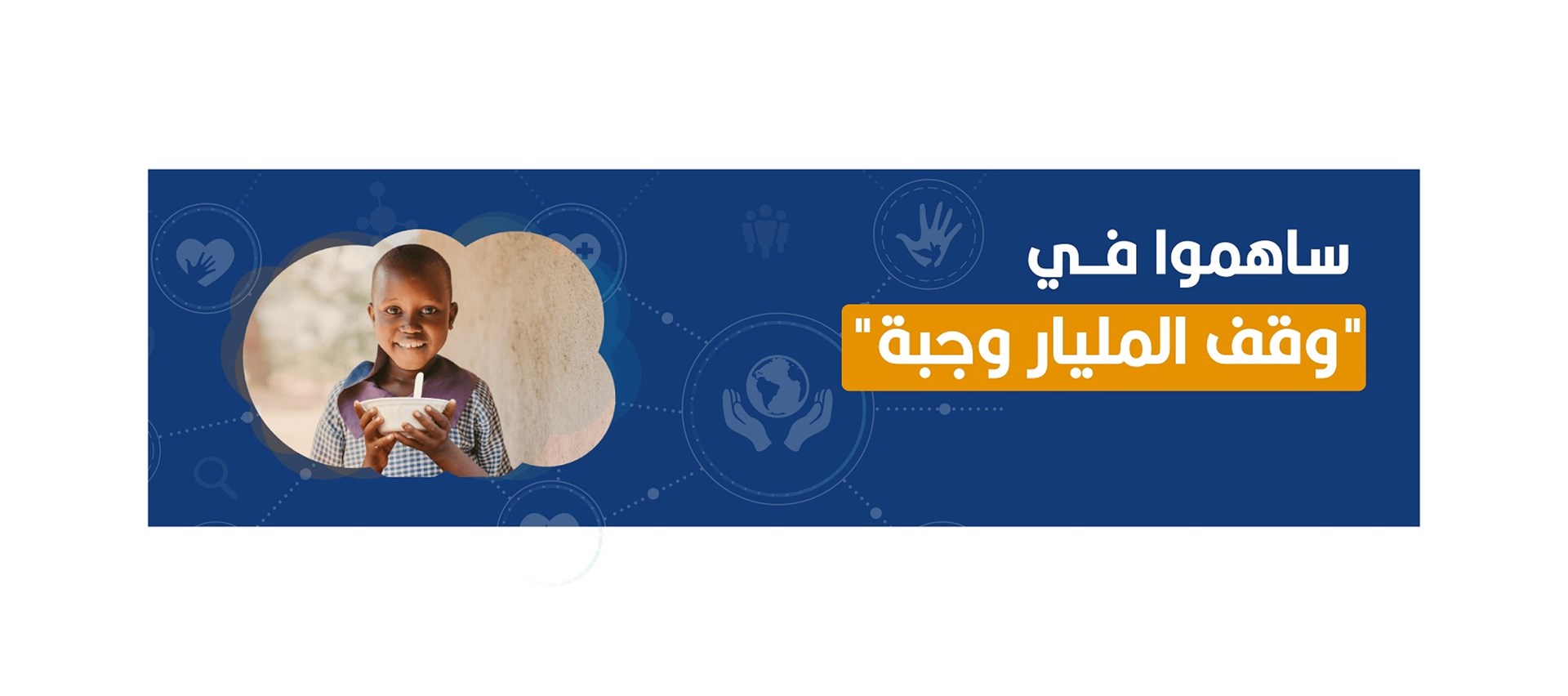 ساهموا فـي
"وقف المليار وجبة"